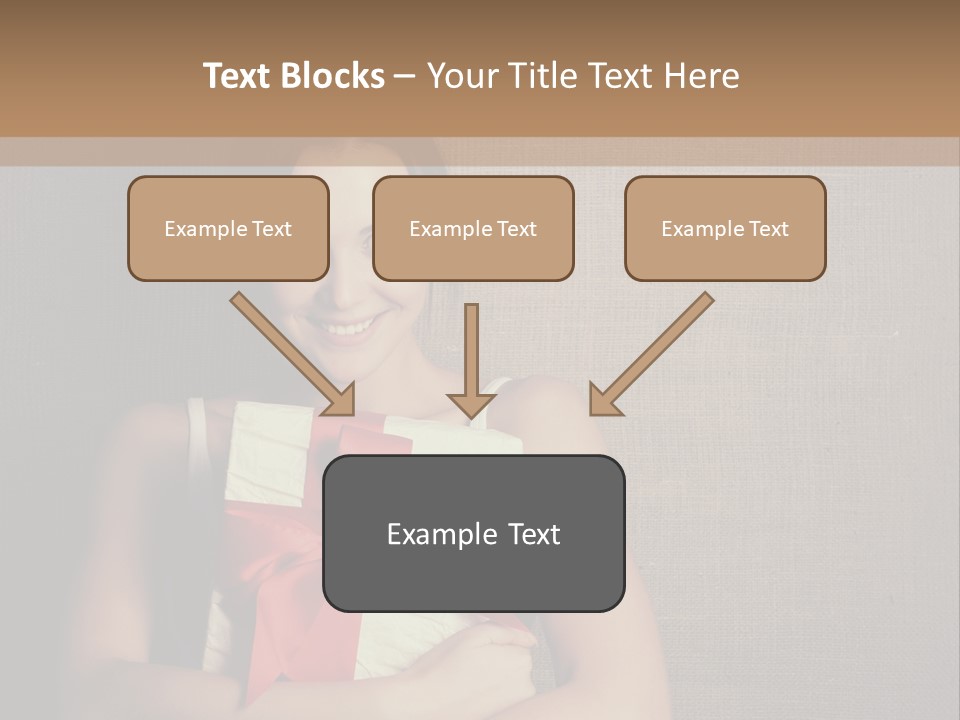 Text Blocks – Your Title Text Here

Example Text

Example Text

Example Text

Example Text